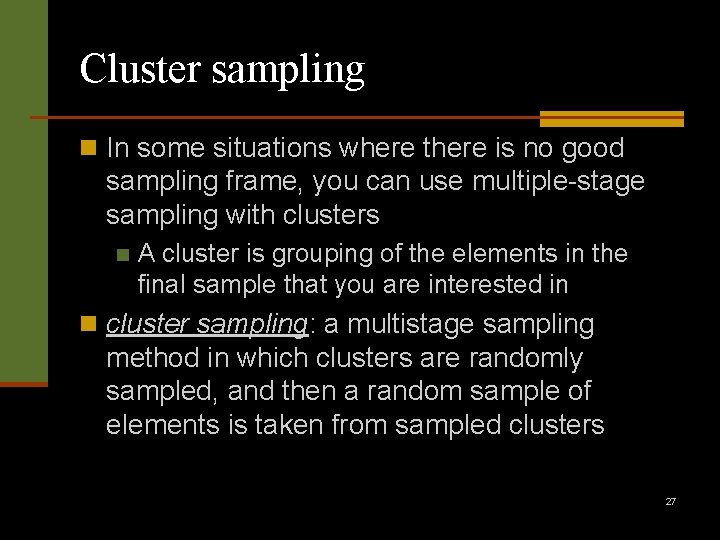 Cluster sampling

In some situations where there is no good sampling frame, you can use multiple-stage sampling with clusters

A cluster is grouping of the elements in the final sample that you are interested in

cluster sampling: a multistage sampling method in which clusters are randomly sampled, and then a random sample of elements is taken from sampled clusters

27